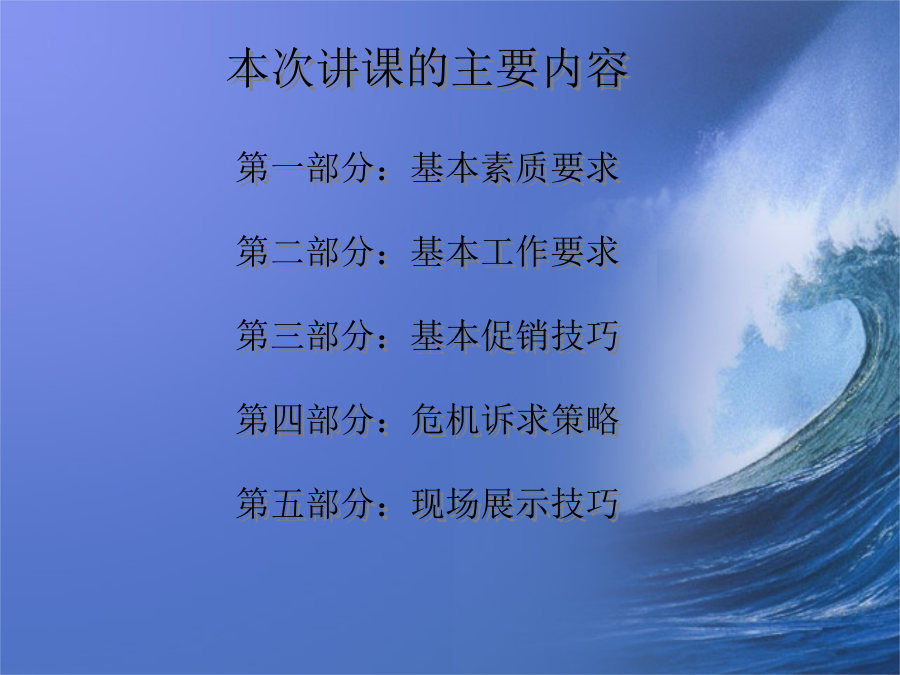 本次讲课的主要内容

第一部分：基本素质要求

第二部分：基本工作要求

第三部分：基本促销技巧

第四部分：危机诉求策略

第五部分：现场展示技巧